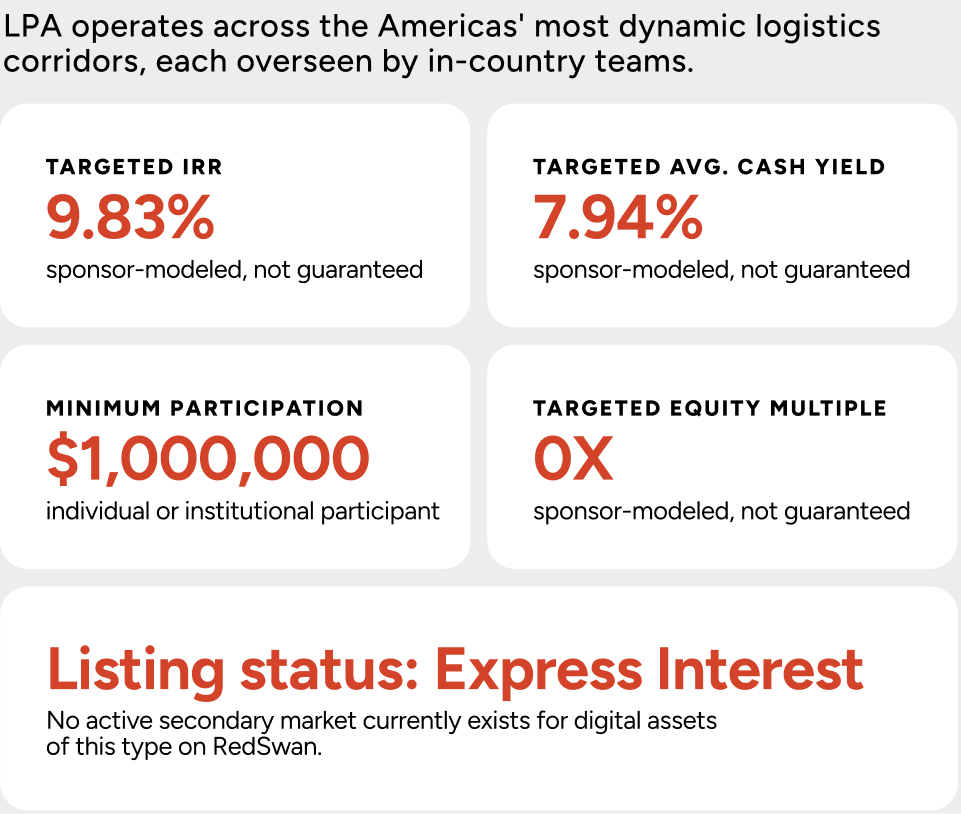 LPA operates across the Americas' most dynamic logistics corridors, each overseen by in-country teams.

TARGETED IRR
9.83%
sponsor-modeled, not guaranteed

TARGETED AVG. CASH YIELD
7.94%
sponsor-modeled, not guaranteed

MINIMUM PARTICIPATION
$1,000,000
individual or institutional participant

TARGETED EQUITY MULTIPLE
0X
sponsor-modeled, not guaranteed

Listing status: Express Interest
No active secondary market currently exists for digital assets of this type on RedSwan.